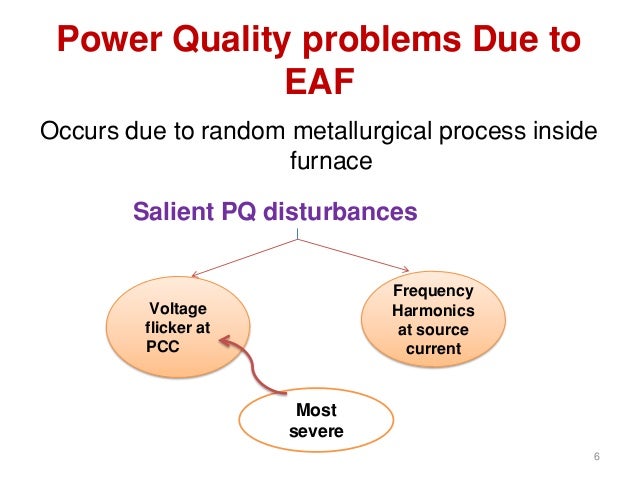 Power Quality problems Due to EAF

Occurs due to random metallurgical process inside furnace

Salient PQ disturbances

Voltage flicker at PCC

Frequency Harmonics at source current

Most severe

6